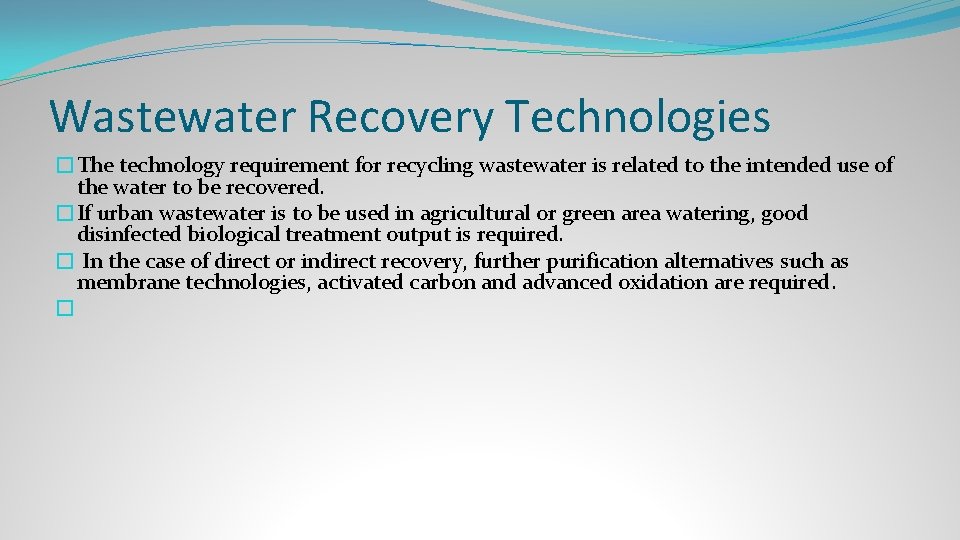 Wastewater Recovery Technologies

� The technology requirement for recycling wastewater is related to the intended use of the water to be recovered.
� If urban wastewater is to be used in agricultural or green area watering, good disinfected biological treatment output is required.
� In the case of direct or indirect recovery, further purification alternatives such as membrane technologies, activated carbon and advanced oxidation are required.
�